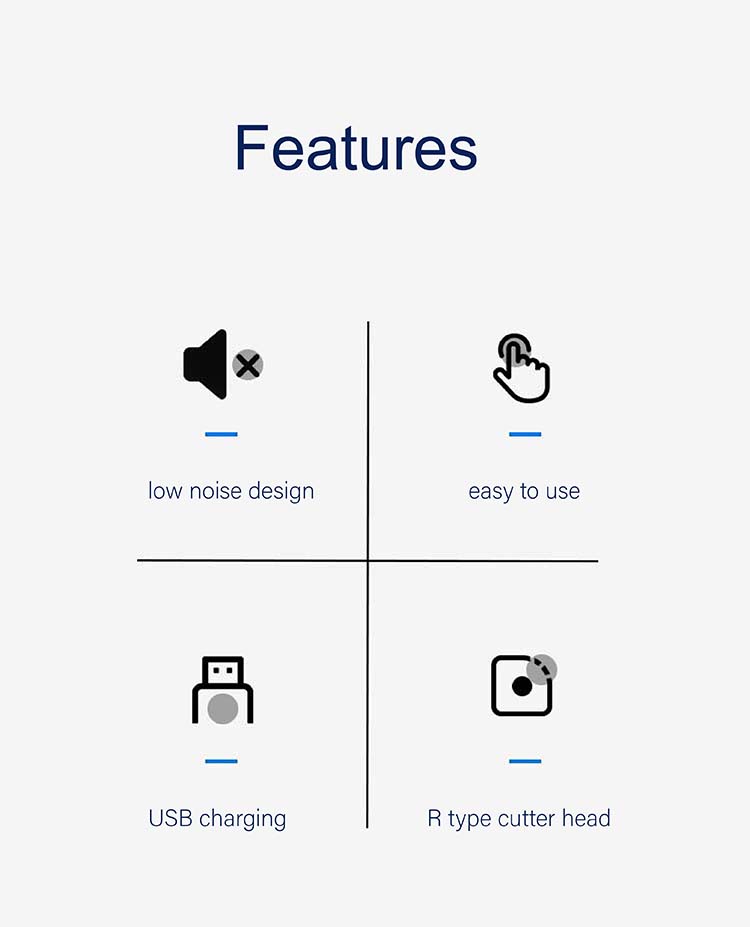 Features

low noise design

easy to use

USB charging

R type cutter head